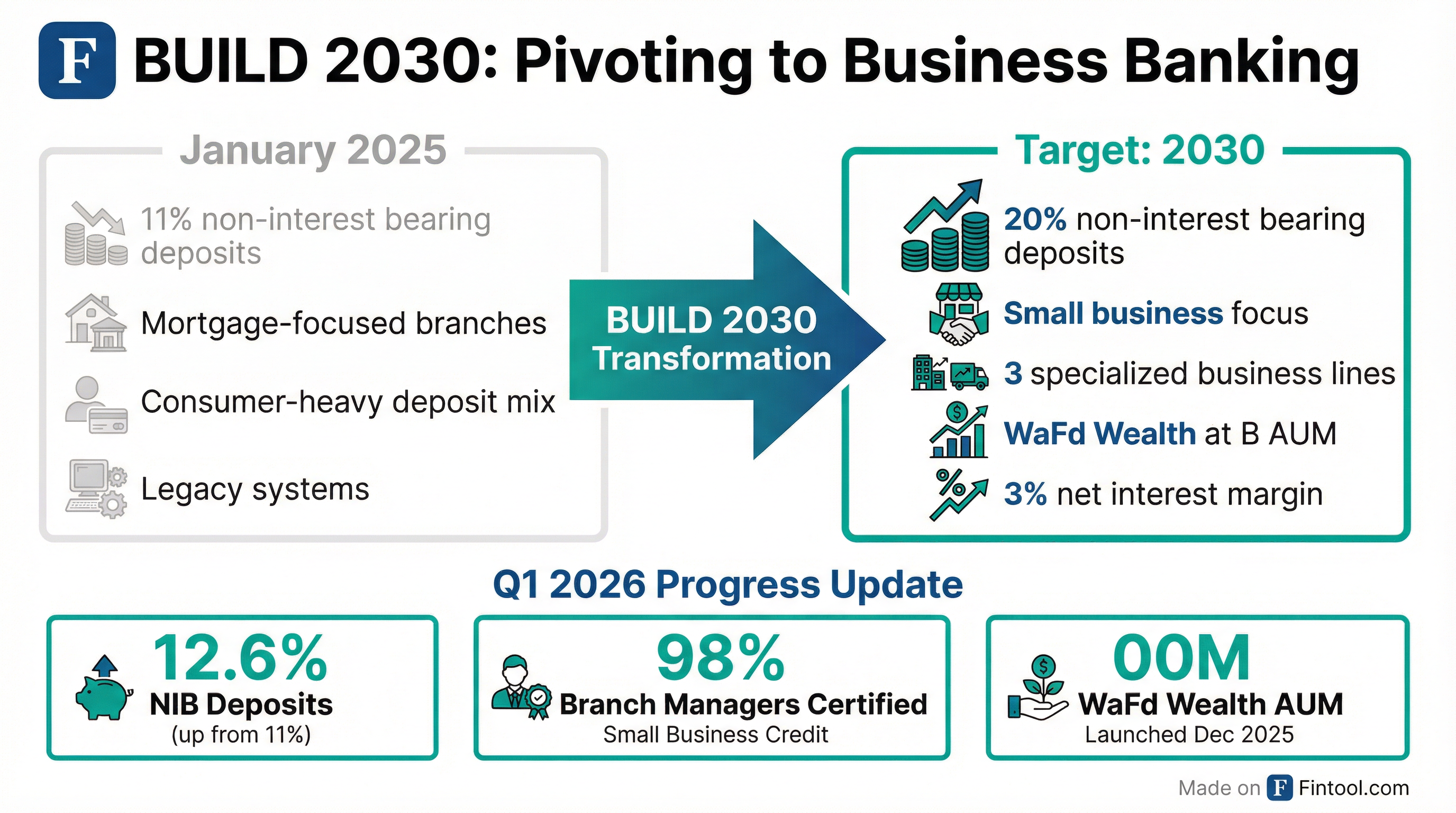 F BUILD 2030: Pivoting to Business Banking

January 2025

11% non-interest bearing deposits

Mortgage-focused branches

Consumer-heavy deposit mix

Legacy systems

BUILD 2030 Transformation

Target: 2030

20% non-interest bearing deposits

Small business focus

3 specialized business lines

WaFd Wealth at B AUM

3% net interest margin

Q1 2026 Progress Update

12.6%
NIB Deposits
(up from 11%)

98%
Branch Managers Certified
Small Business Credit

00M
WaFd Wealth AUM
Launched Dec 2025

Made on F Fintool.com